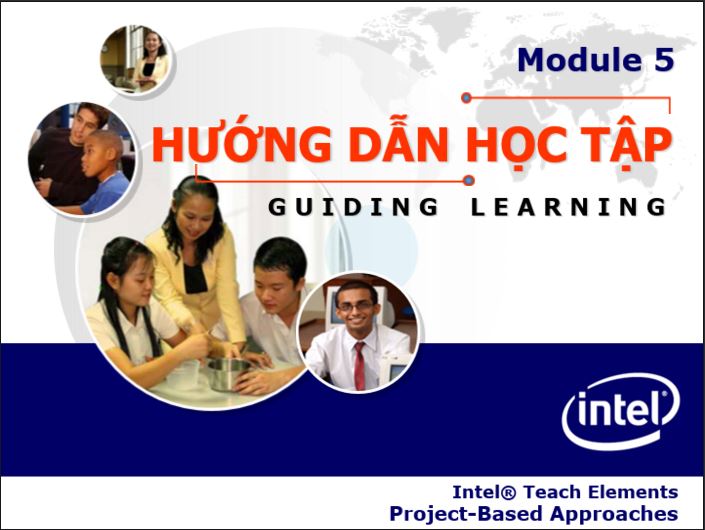 Module 5

HƯỚNG DẪN HỌC TẬP

GUIDING LEARNING

intel®

Intel® Teach Elements
Project-Based Approaches